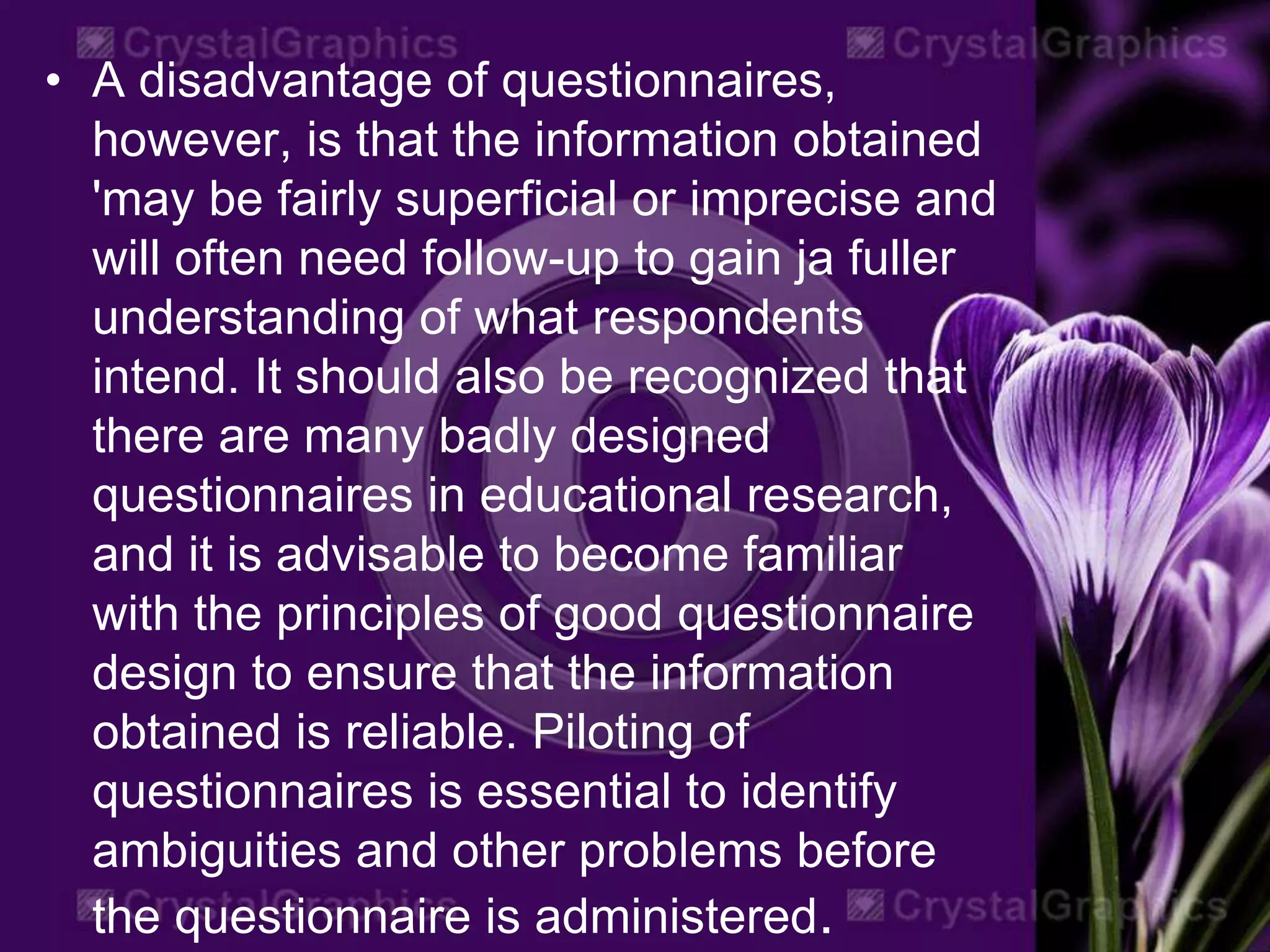 CrystalGraphics CrystalGraphics

• A disadvantage of questionnaires, however, is that the information obtained 'may be fairly superficial or imprecise and will often need follow-up to gain ja fuller understanding of what respondents intend. It should also be recognized that there are many badly designed questionnaires in educational research, and it is advisable to become familiar with the principles of good questionnaire design to ensure that the information obtained is reliable. Piloting of questionnaires is essential to identify ambiguities and other problems before the questionnaire is administered.

CrystalGraphics CrystalGraphics